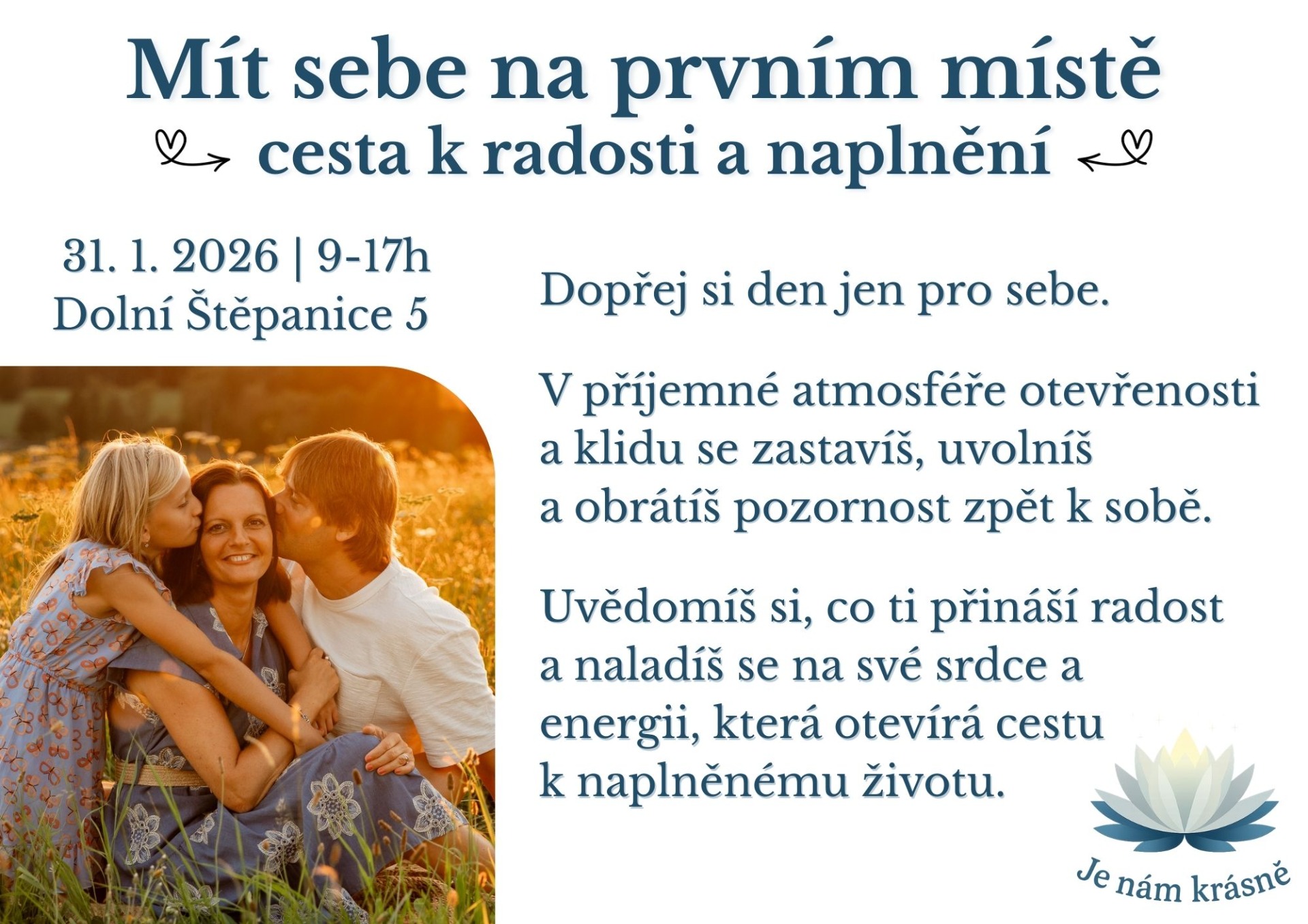 Mít sebe na prvním místě

cesta k radosti a naplnění

31. 1. 2026 | 9-17h
Dolní Štěpanice 5

Dopřej si den jen pro sebe.

V příjemné atmosféře otevřenosti a klidu se zastavíš, uvolníš a obrátíš pozornost zpět k sobě.

Uvědomíš si, co ti přináší radost a naladíš se na své srdce a energii, která otevírá cestu k naplněnému životu.

Je nám krásně